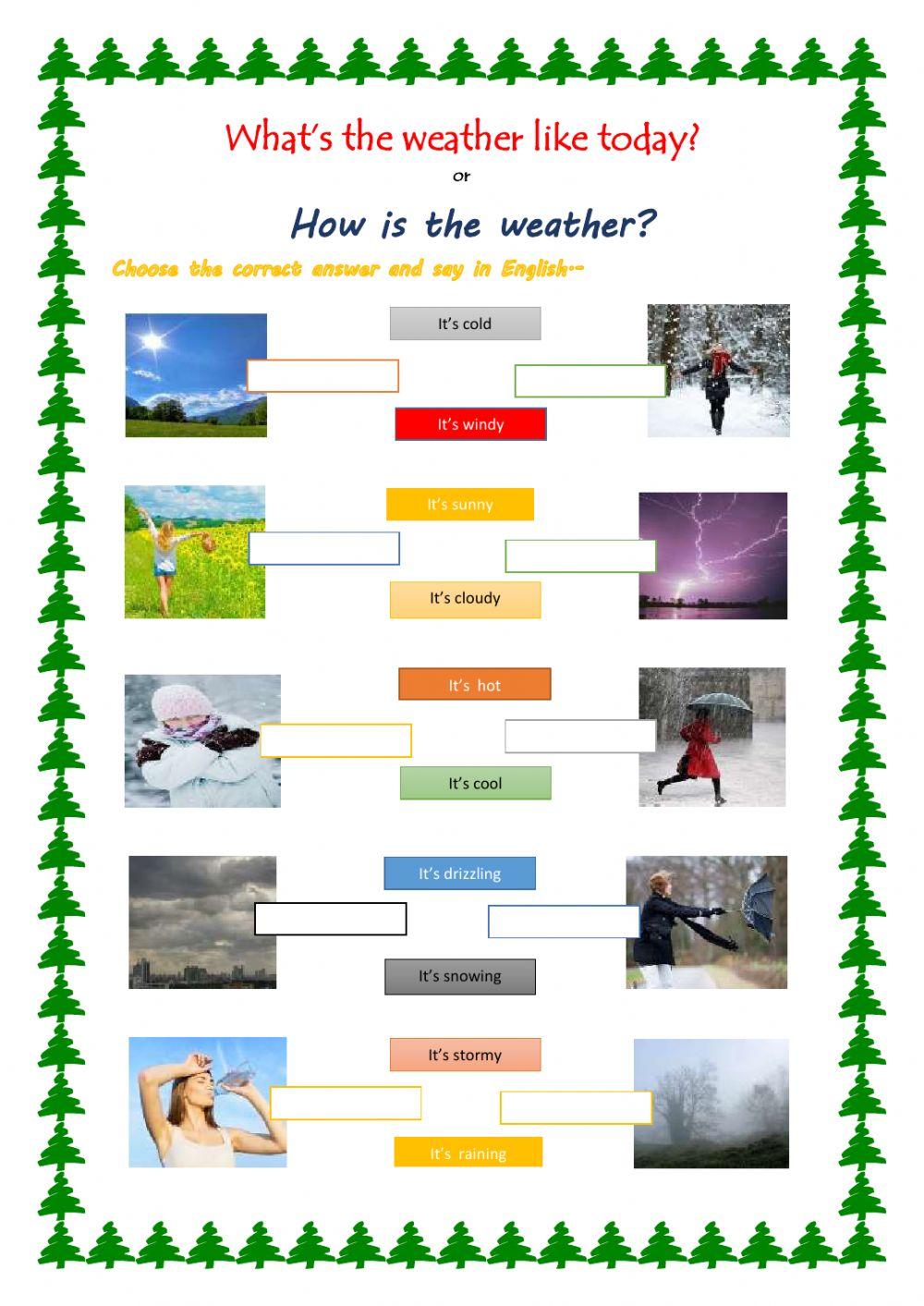 What's the weather like today?

or

How is the weather?

Choose the correct answer and say in English:-

It's cold

It's windy

It's sunny

It's cloudy

It's hot

It's cool

It's drizzling

It's snowing

It's stormy

It's raining